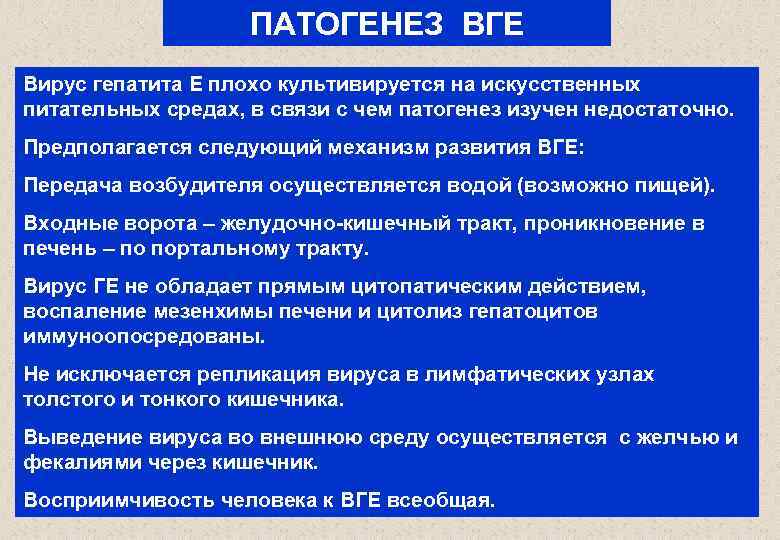 ПАТОГЕНЕЗ ВГЕ

Вирус гепатита Е плохо культивируется на искусственных питательных средах, в связи с чем патогенез изучен недостаточно.

Предполагается следующий механизм развития ВГЕ:

Передача возбудителя осуществляется водой (возможно пищей).

Входные ворота – желудочно-кишечный тракт, проникновение в печень – по портальному тракту.

Вирус ГЕ не обладает прямым цитопатическим действием, воспаление мезенхимы печени и цитолиз гепатоцитов иммуноопосредованы.

Не исключается репликация вируса в лимфатических узлах толстого и тонкого кишечника.

Выведение вируса во внешнюю среду осуществляется с желчью и фекалиями через кишечник.

Восприимчивость человека к ВГЕ всеобщая.